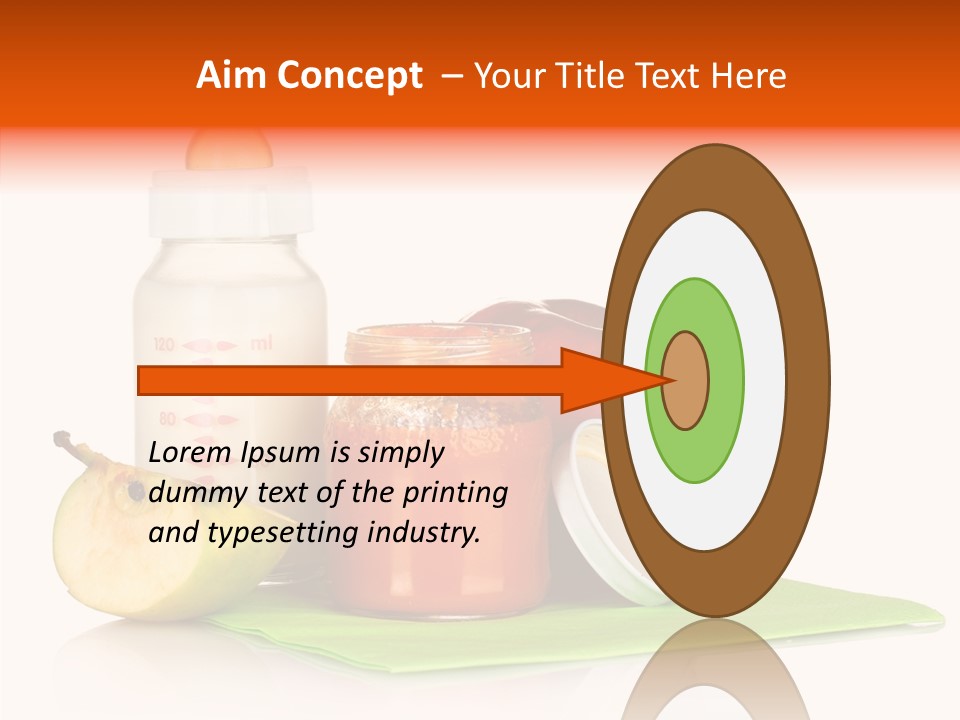 Aim Concept – Your Title Text Here

120 ml

80

Lorem Ipsum is simply dummy text of the printing and typesetting industry.